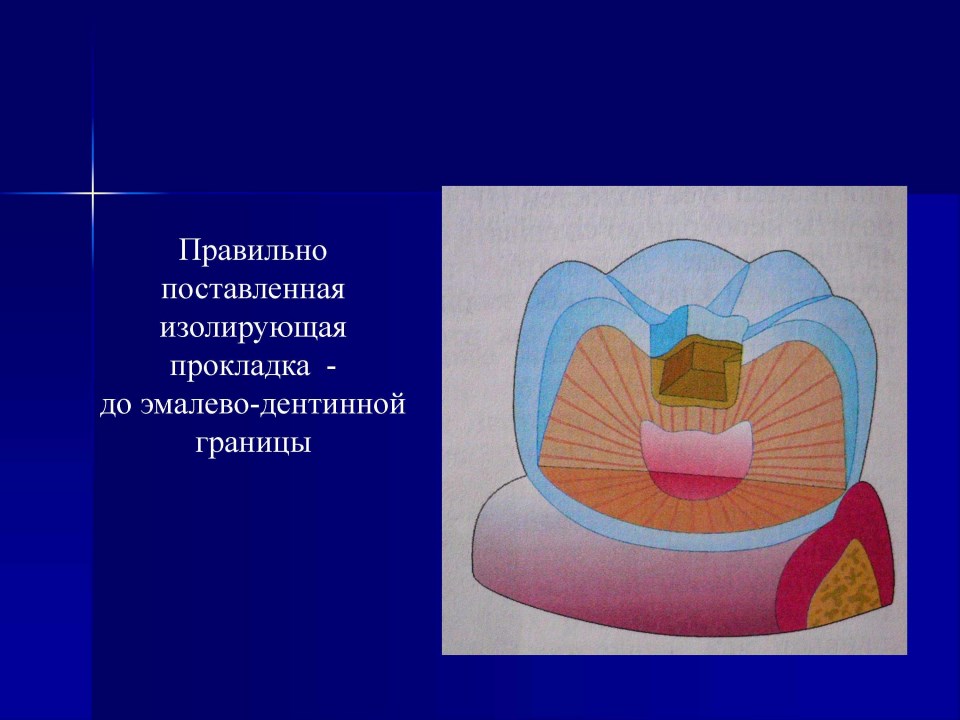 Правильно поставленная изолирующая прокладка - до эмалево-дентинной границы